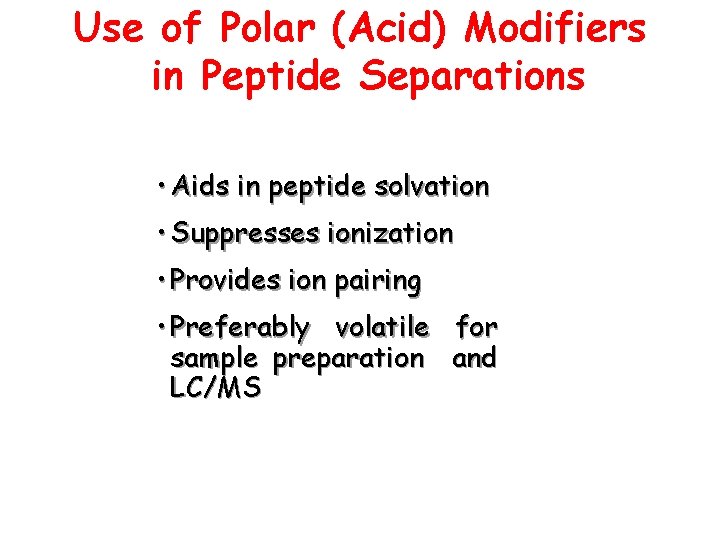 Use of Polar (Acid) Modifiers in Peptide Separations

• Aids in peptide solvation

• Suppresses ionization

• Provides ion pairing

• Preferably volatile for sample preparation and LC/MS